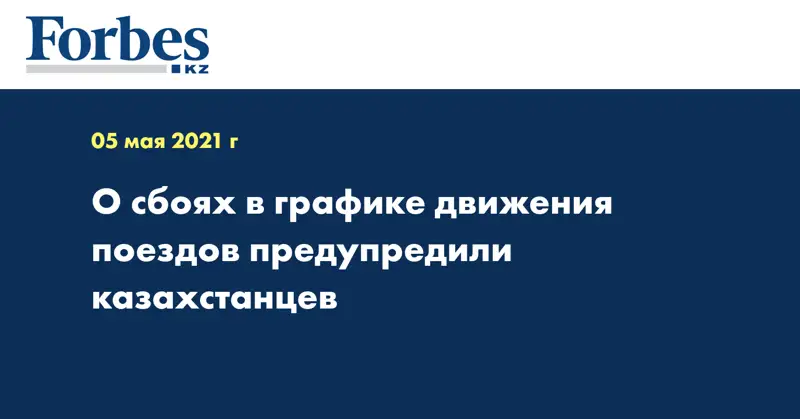 Forbes
KZ

05 мая 2021 г

О сбоях в графике движения поездов предупредили казахстанцев